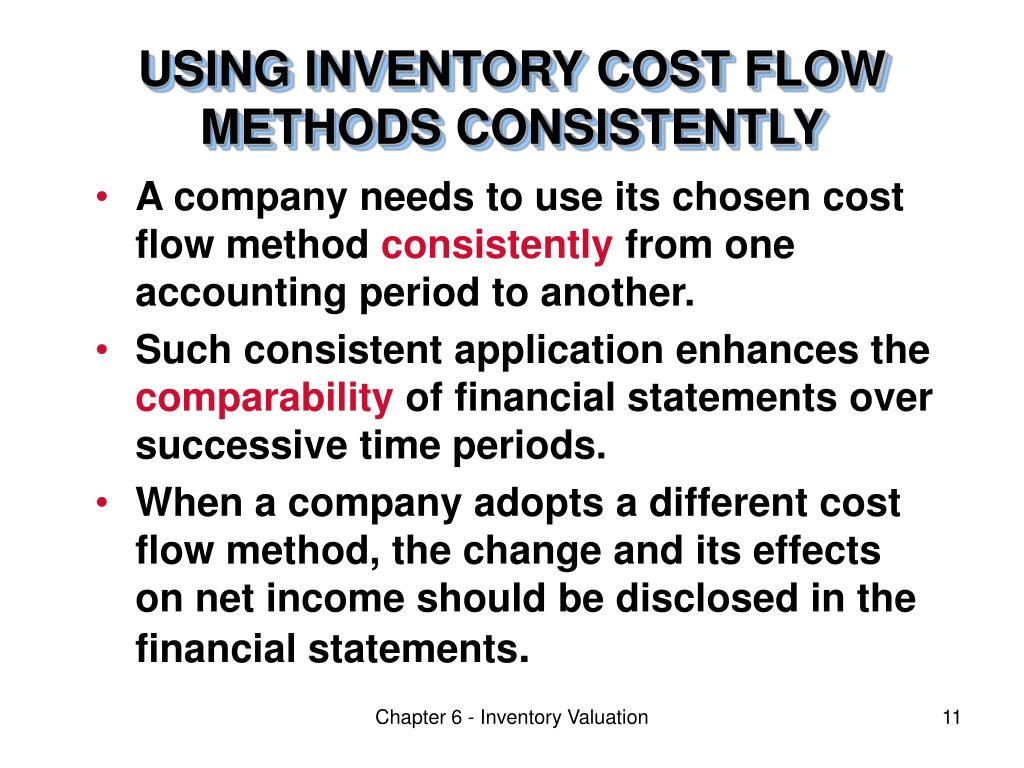 USING INVENTORY COST FLOW METHODS CONSISTENTLY

• A company needs to use its chosen cost flow method consistently from one accounting period to another.
• Such consistent application enhances the comparability of financial statements over successive time periods.
• When a company adopts a different cost flow method, the change and its effects on net income should be disclosed in the financial statements.

Chapter 6 - Inventory Valuation

11